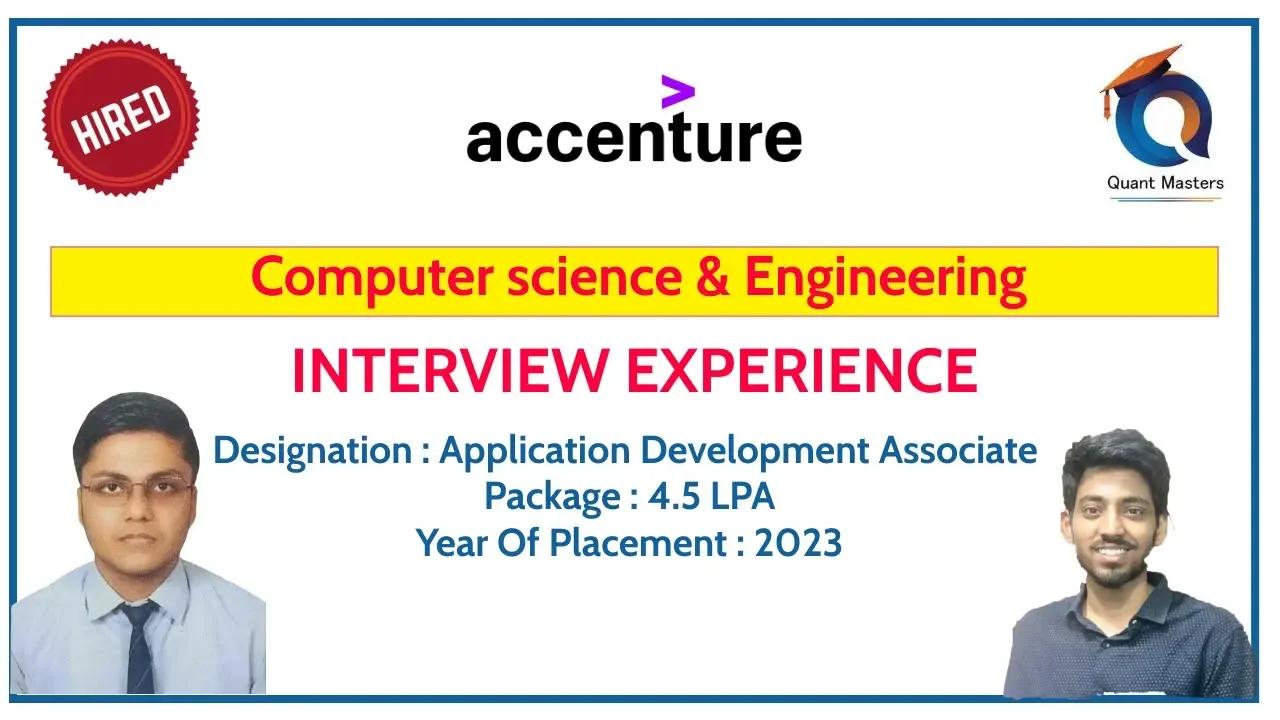 HIRED

accenture

Quant Masters

Computer science & Engineering

INTERVIEW EXPERIENCE

Designation : Application Development Associate
Package : 4.5 LPA
Year Of Placement : 2023